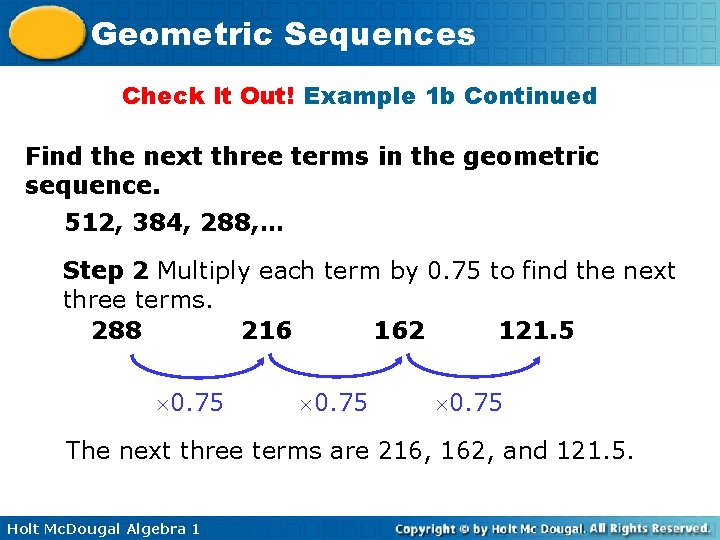 Geometric Sequences

Check It Out! Example 1b Continued

Find the next three terms in the geometric sequence.

512, 384, 288,…

Step 2 Multiply each term by 0.75 to find the next three terms.

288 216 162 121.5

$\times 0.75$ $\times 0.75$ $\times 0.75$

The next three terms are 216, 162, and 121.5.

Holt McDougal Algebra 1

Copyright © by Holt Mc Dougal. All Rights Reserved.